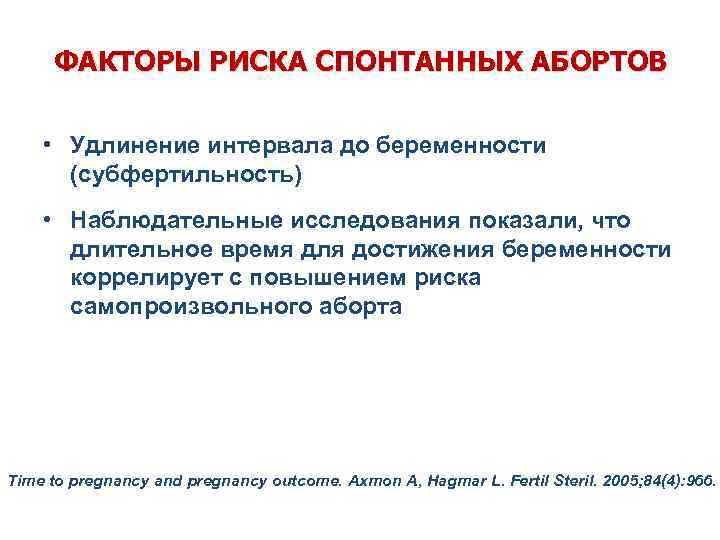 ФАКТОРЫ РИСКА СПОНТАННЫХ АБОРТОВ

• Удлинение интервала до беременности (субфертильность)

• Наблюдательные исследования показали, что длительное время для достижения беременности коррелирует с повышением риска самопроизвольного аборта

Time to pregnancy and pregnancy outcome. Axmon A, Hagmar L. Fertil Steril. 2005;84(4):966.